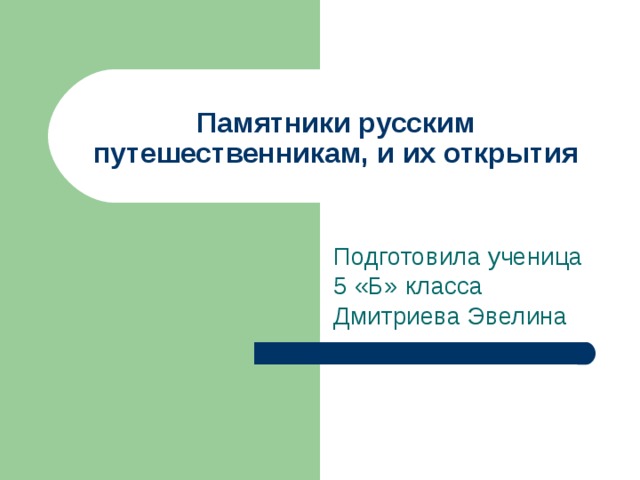 Памятники русским путешественникам, и их открытия

Подготовила ученица
5 «Б» класса
Дмитриева Эвелина